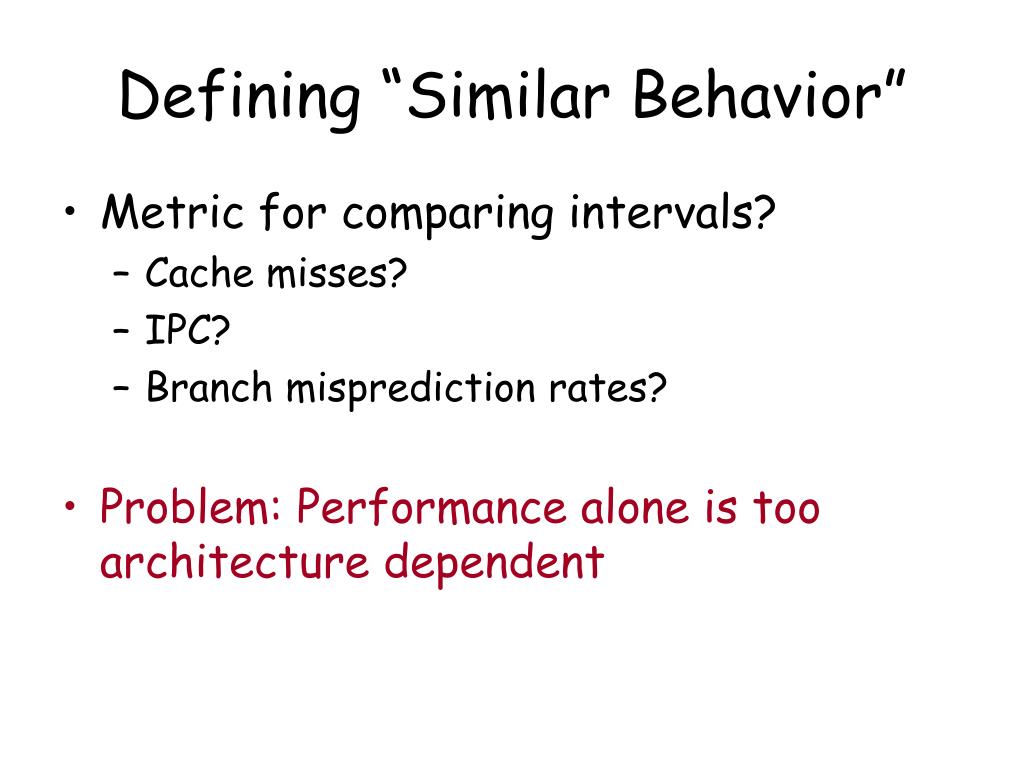 Defining “Similar Behavior”

• Metric for comparing intervals?
– Cache misses?
– IPC?
– Branch misprediction rates?

• Problem: Performance alone is too architecture dependent